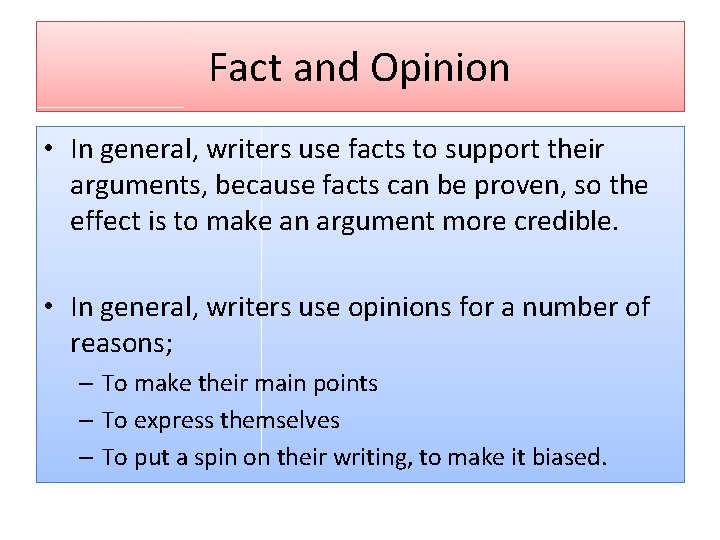 Fact and Opinion

• In general, writers use facts to support their arguments, because facts can be proven, so the effect is to make an argument more credible.

• In general, writers use opinions for a number of reasons;
– To make their main points
– To express themselves
– To put a spin on their writing, to make it biased.